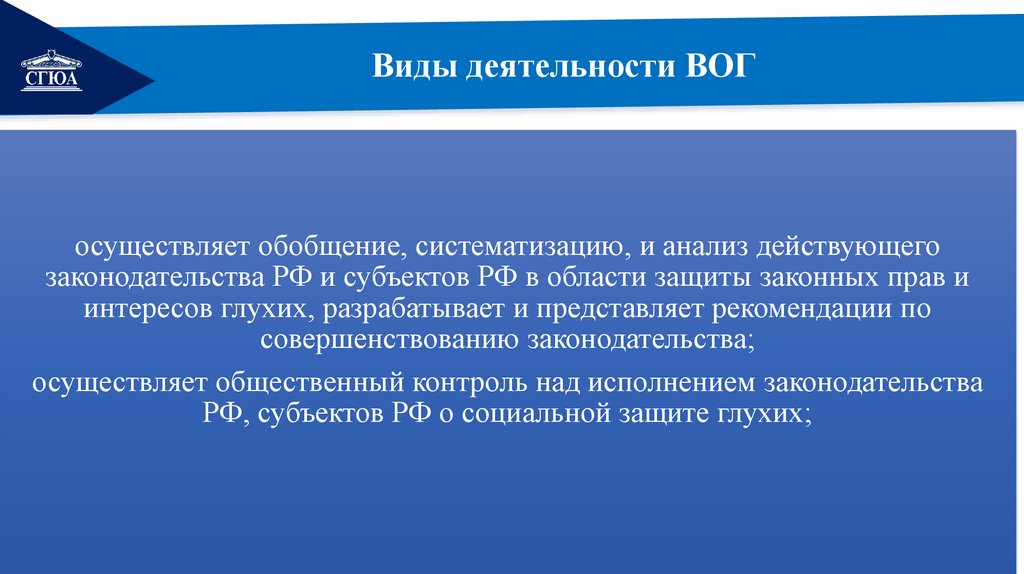 СГЮА

Виды деятельности ВОГ

осуществляет обобщение, систематизацию, и анализ действующего законодательства РФ и субъектов РФ в области защиты законных прав и интересов глухих, разрабатывает и представляет рекомендации по совершенствованию законодательства;

осуществляет общественный контроль над исполнением законодательства РФ, субъектов РФ о социальной защите глухих;